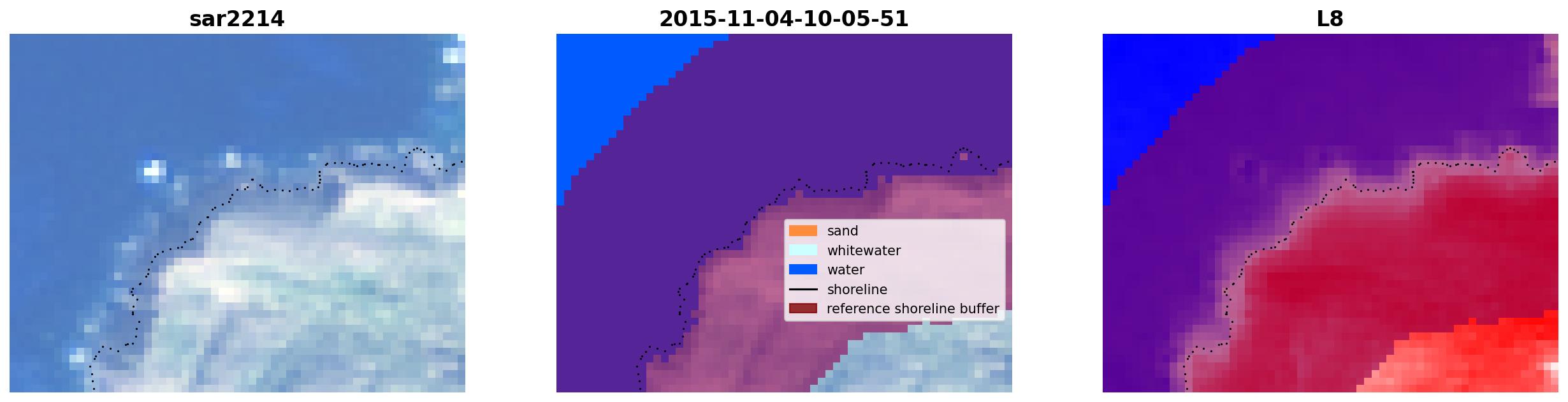 sar2214

2015-11-04-10-05-51

sand
whitewater
water
shoreline
reference shoreline buffer

L8